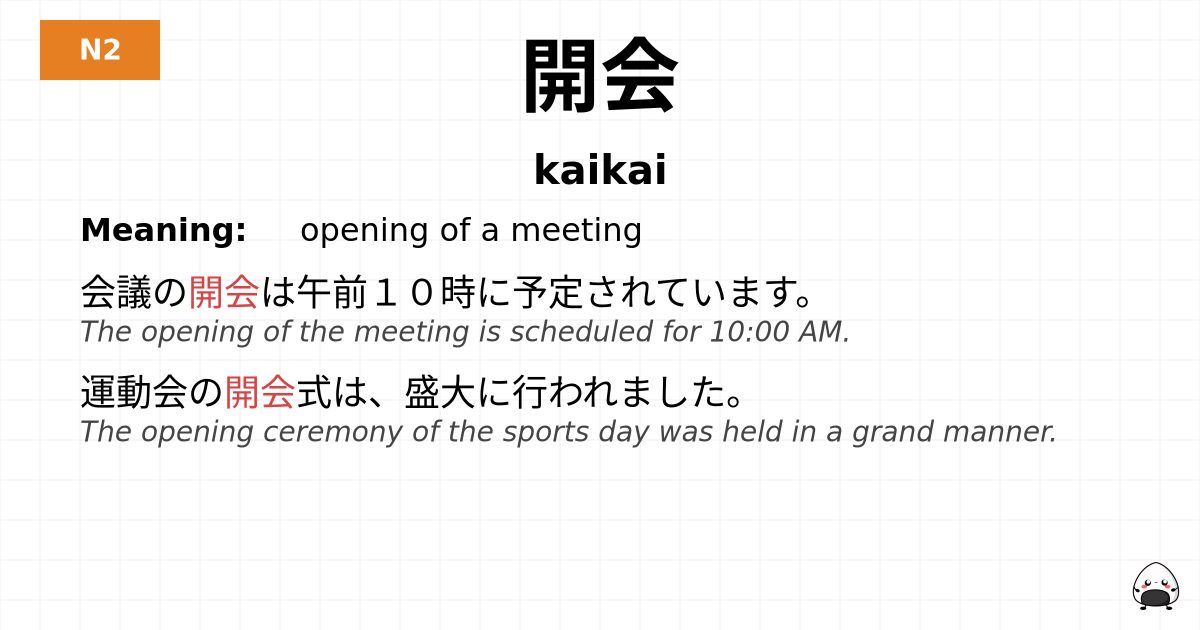 N2

開会

kaikai

Meaning: opening of a meeting

会議の開会は午前１０時に予定されています。
The opening of the meeting is scheduled for 10:00 AM.

運動会の開会式は、盛大に行われました。
The opening ceremony of the sports day was held in a grand manner.